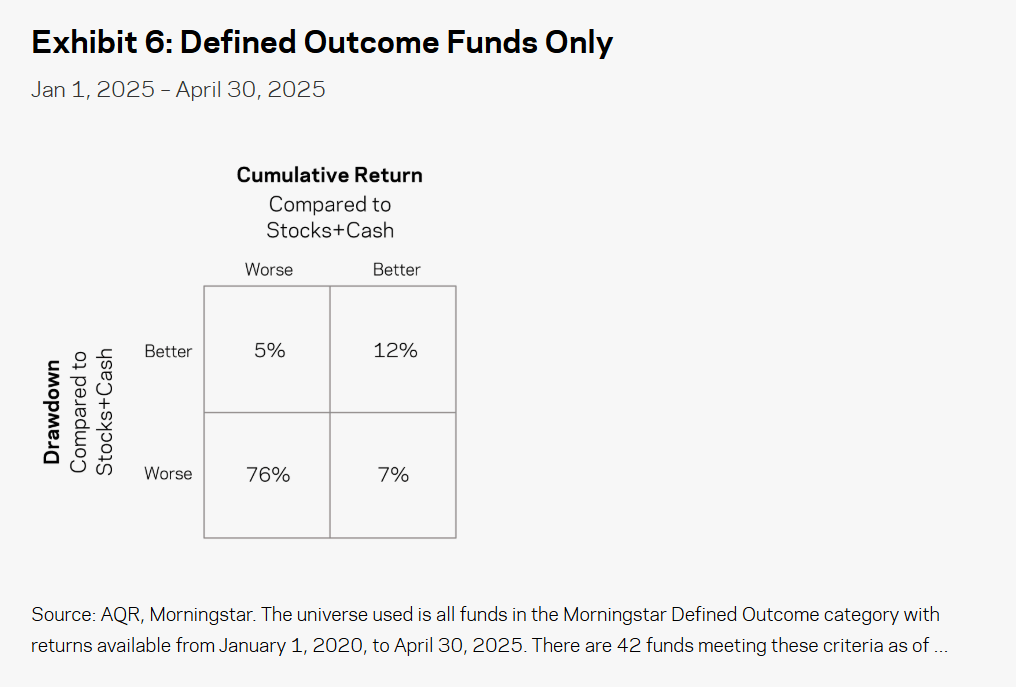 Exhibit 6: Defined Outcome Funds Only

Jan 1, 2025 – April 30, 2025

Cumulative Return
Compared to
Stocks+Cash

Drawdown
Compared to
Stocks+Cash

| | Worse | Better |
|---|---|---|
| Better | 5% | 12% |
| Worse | 76% | 7% |

Source: AQR, Morningstar. The universe used is all funds in the Morningstar Defined Outcome category with returns available from January 1, 2020, to April 30, 2025. There are 42 funds meeting these criteria as of ...